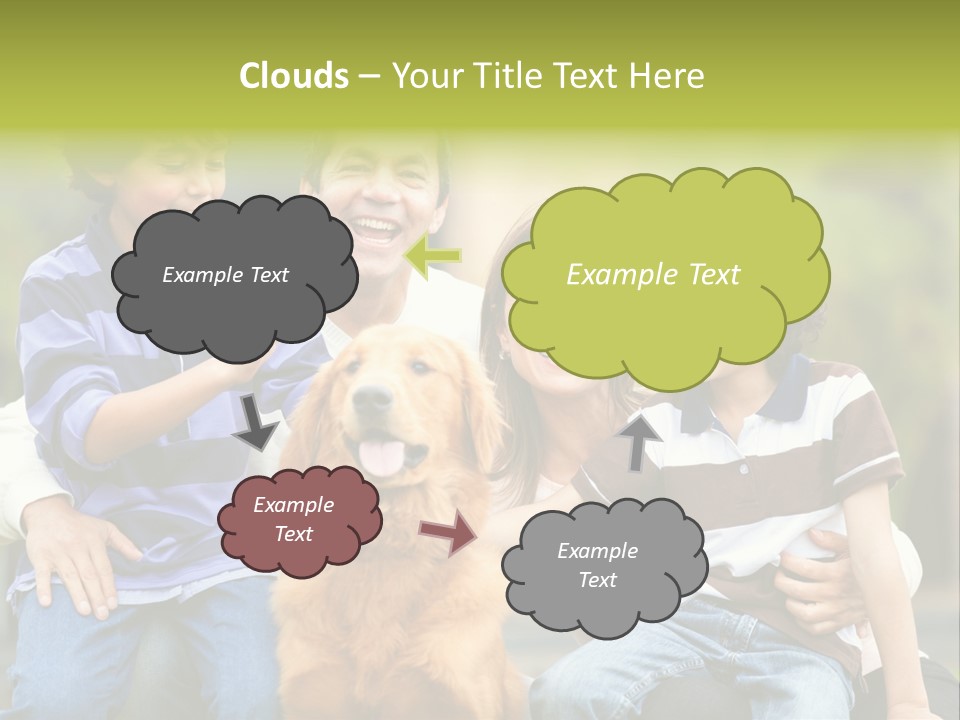 Clouds – Your Title Text Here

Example Text

Example Text

Example Text

Example Text